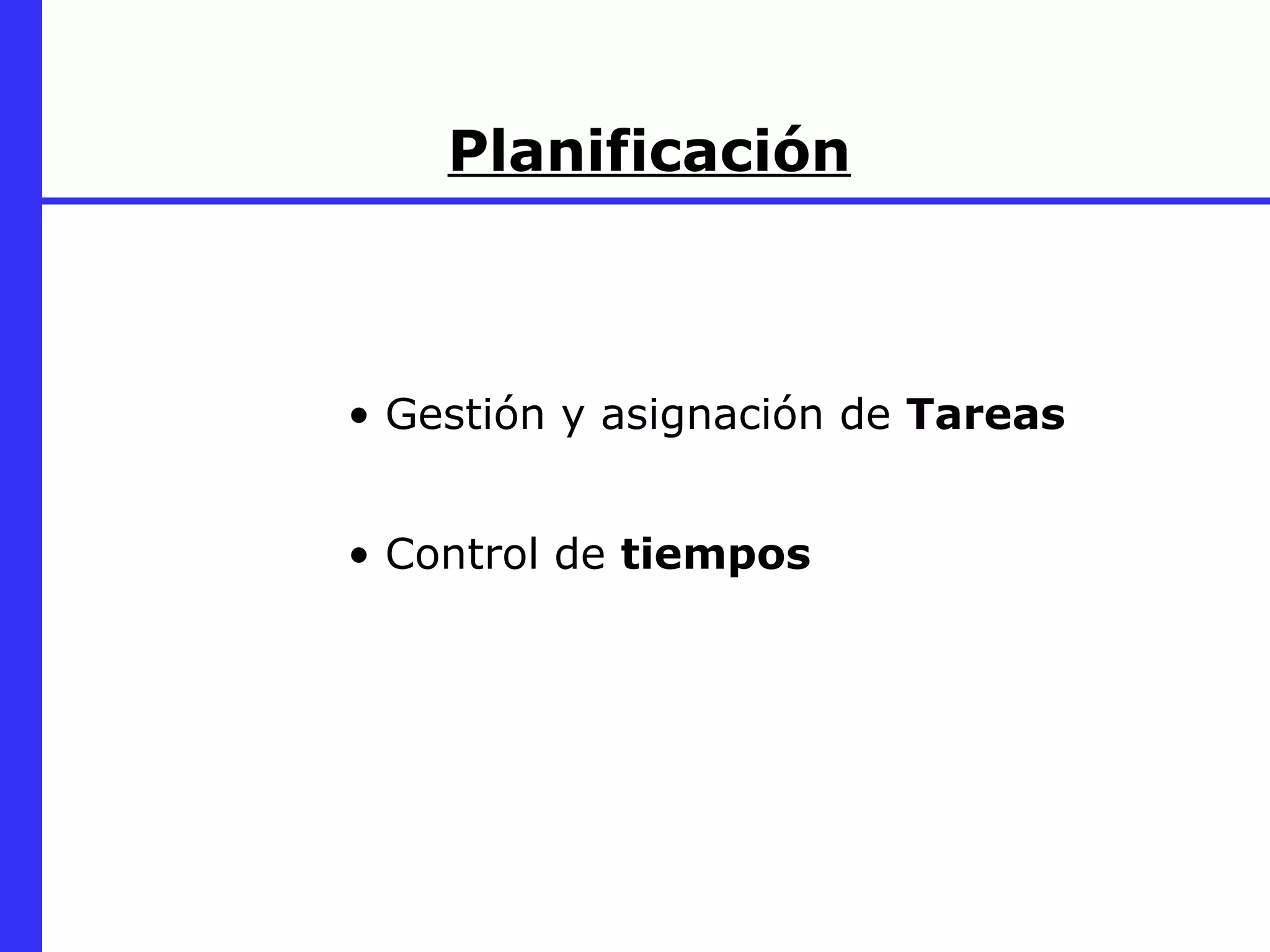 Planificación

• Gestión y asignación de Tareas

• Control de tiempos